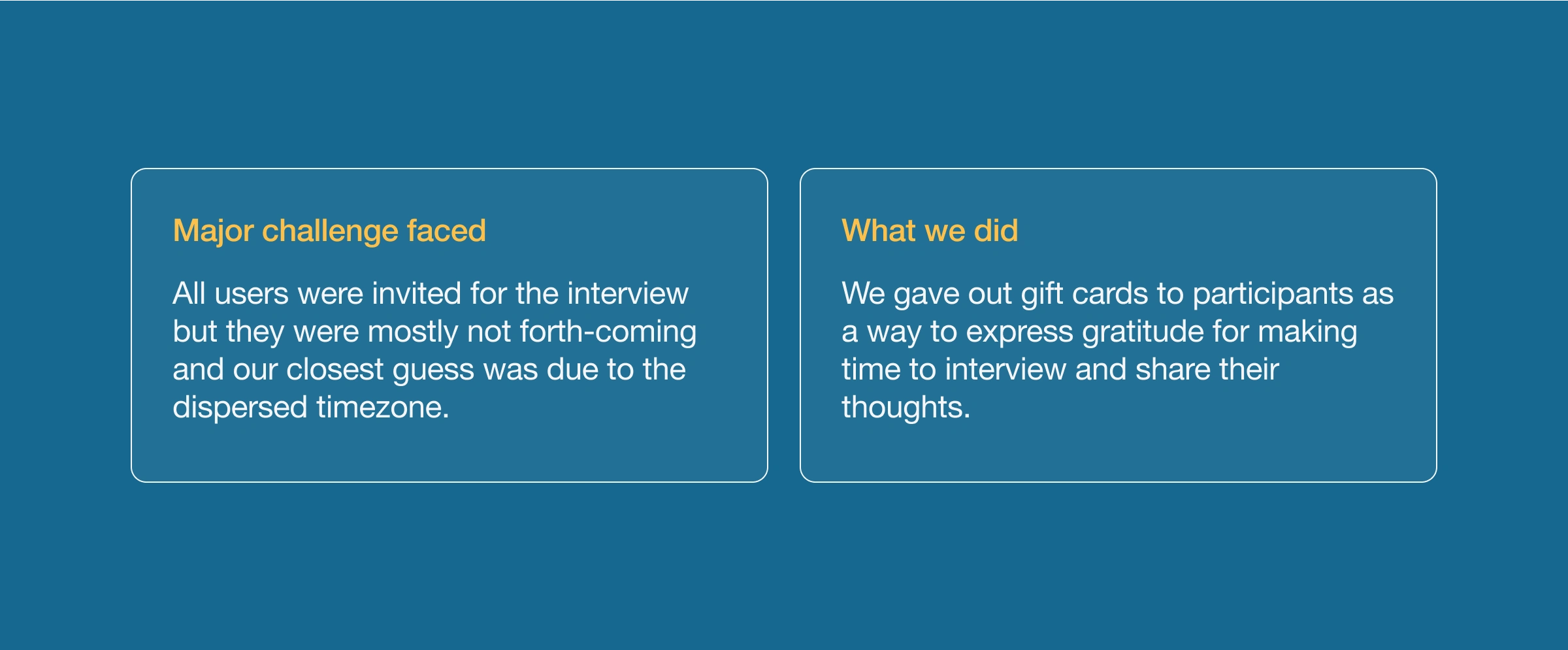 Major challenge faced

All users were invited for the interview but they were mostly not forth-coming and our closest guess was due to the dispersed timezone.

What we did

We gave out gift cards to participants as a way to express gratitude for making time to interview and share their thoughts.